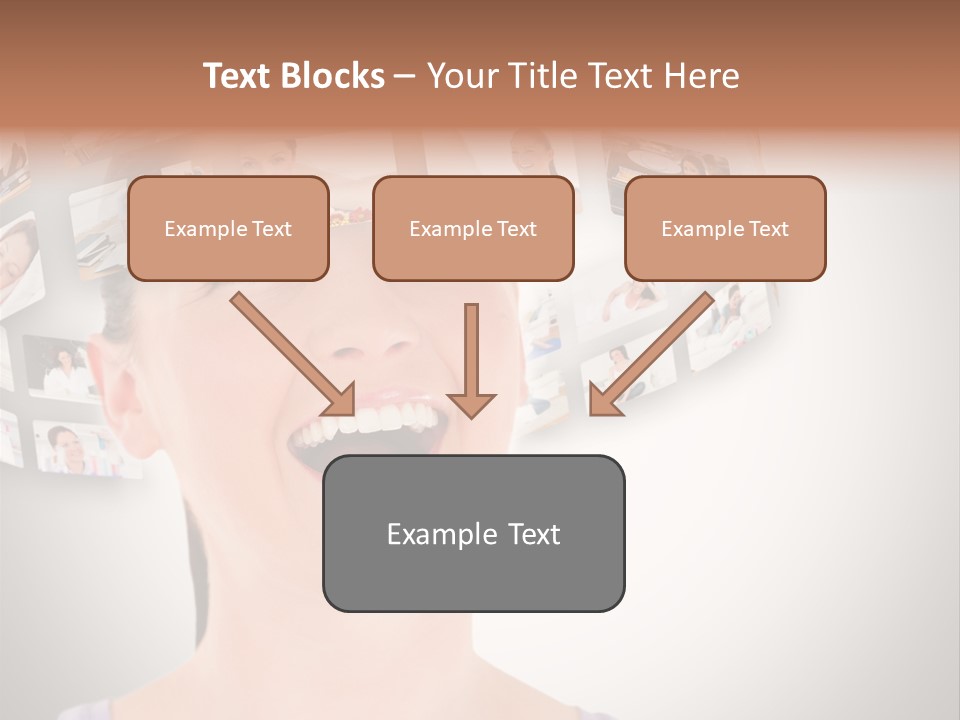 Text Blocks – Your Title Text Here

Example Text

Example Text

Example Text

Example Text